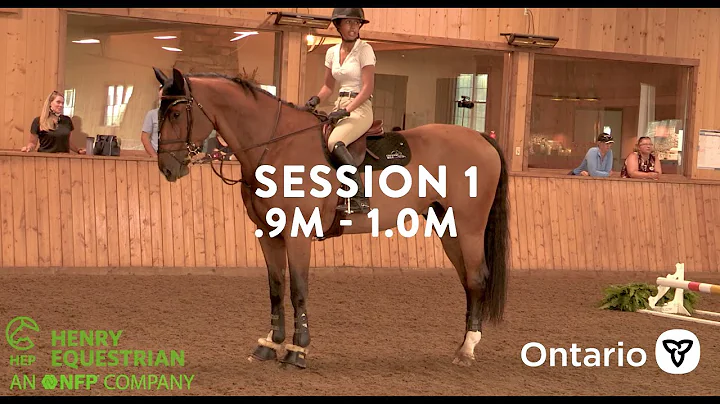 SESSION 1
.9M - 1.0M

HEP
HENRY EQUESTRIAN
AN NFP COMPANY

Ontario